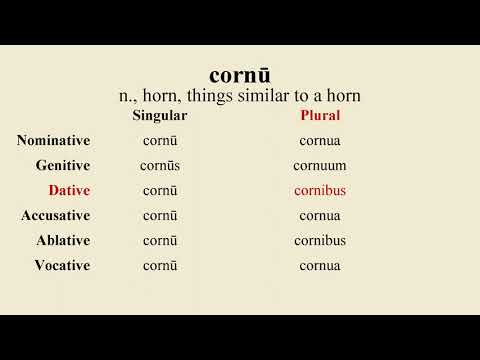 cornū
n., horn, things similar to a horn

| | Singular | Plural |
|---|---|---|
| Nominative | cornū | cornua |
| Genitive | cornūs | cornuum |
| Dative | cornū | cornibus |
| Accusative | cornū | cornua |
| Ablative | cornū | cornibus |
| Vocative | cornū | cornua |